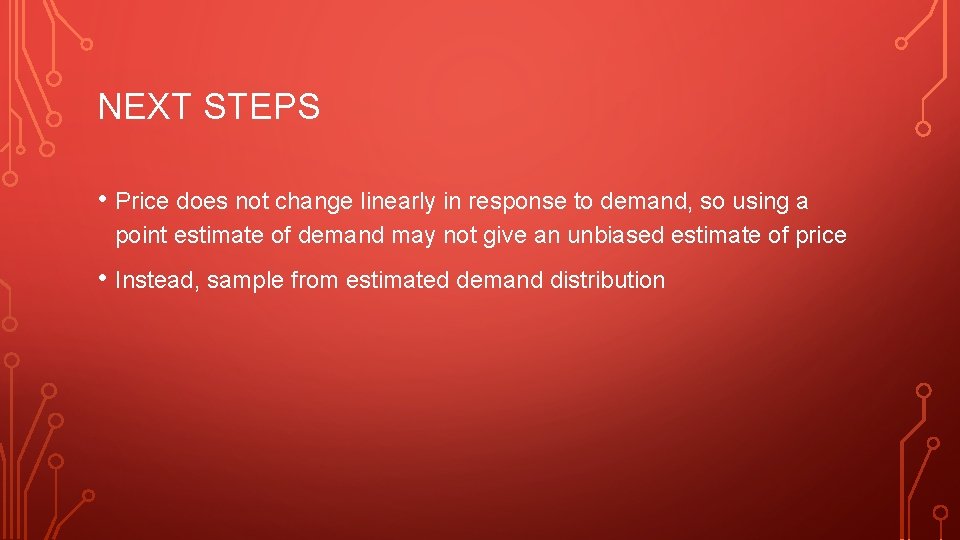 NEXT STEPS

• Price does not change linearly in response to demand, so using a point estimate of demand may not give an unbiased estimate of price

• Instead, sample from estimated demand distribution